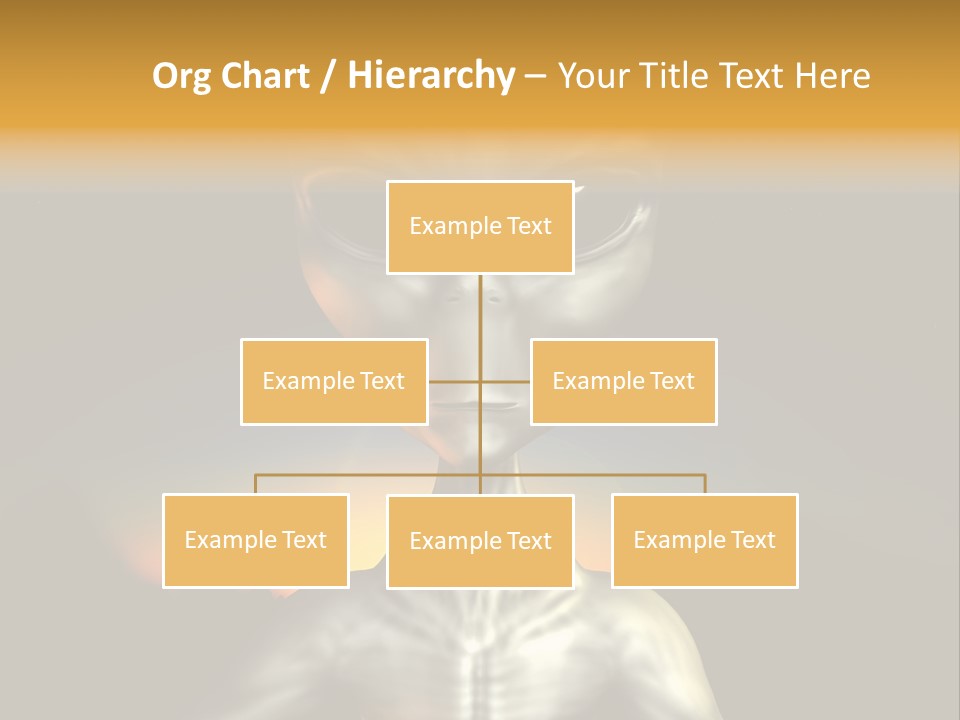 Org Chart / Hierarchy – Your Title Text Here

Example Text

Example Text

Example Text

Example Text

Example Text

Example Text